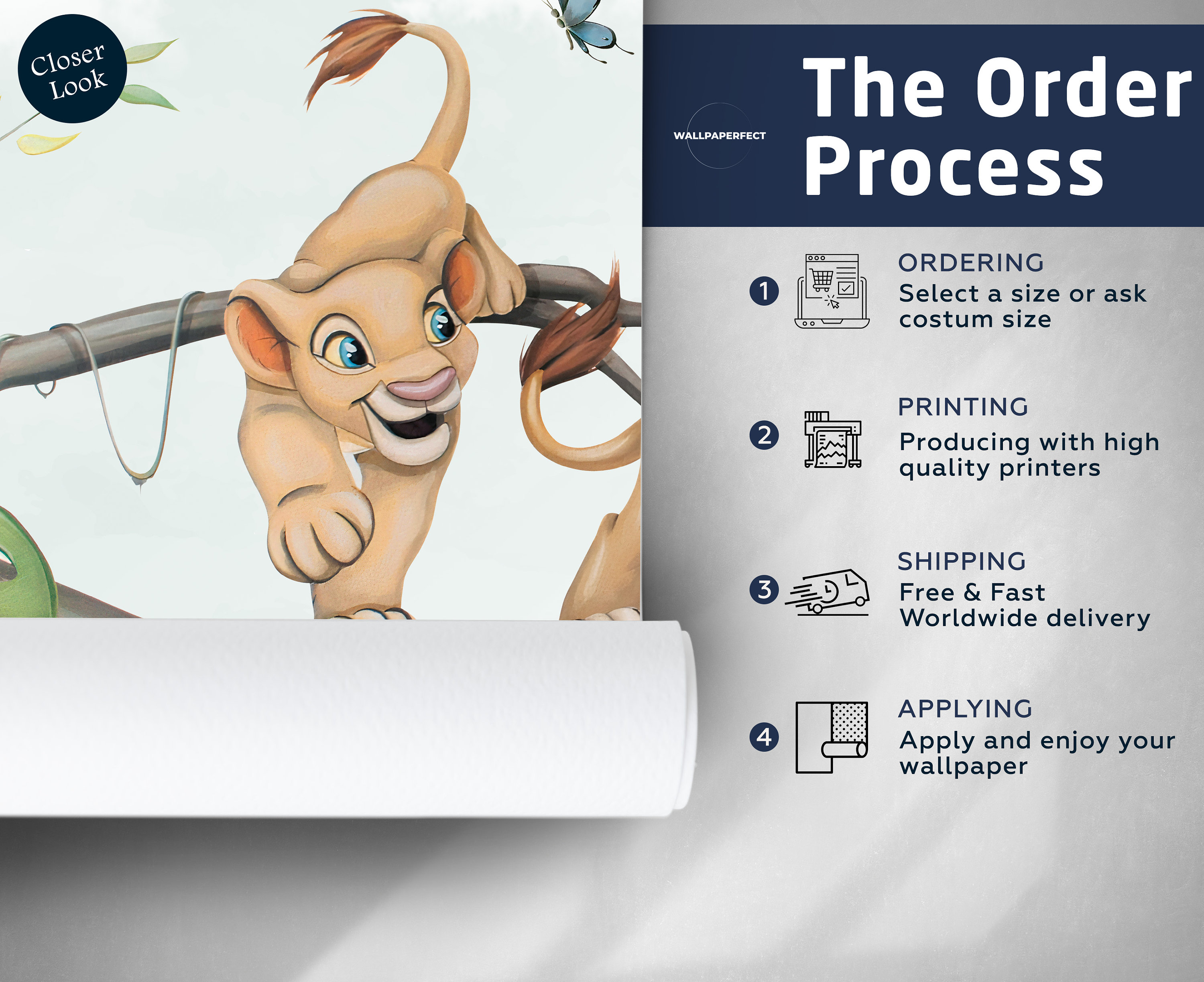 Closer Look

WALLPAPERFECT

The Order Process

1
ORDERING
Select a size or ask costum size

2
PRINTING
Producing with high quality printers

3
SHIPPING
Free & Fast Worldwide delivery

4
APPLYING
Apply and enjoy your wallpaper